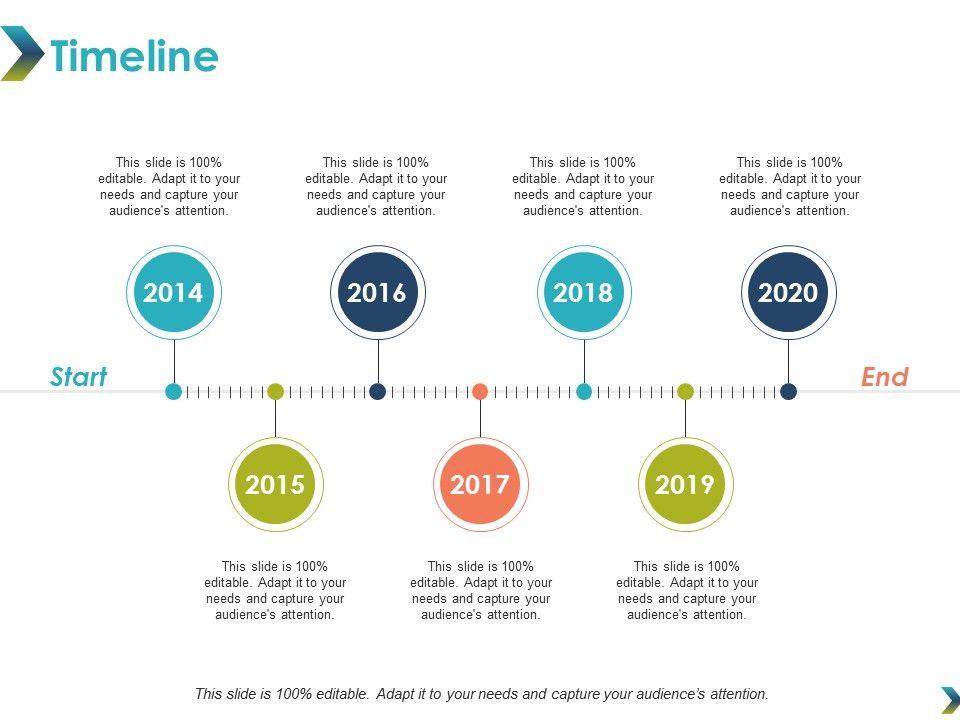 Timeline

This slide is 100% editable. Adapt it to your needs and capture your audience's attention.

This slide is 100% editable. Adapt it to your needs and capture your audience's attention.

This slide is 100% editable. Adapt it to your needs and capture your audience's attention.

This slide is 100% editable. Adapt it to your needs and capture your audience's attention.

2014

2016

2018

2020

Start

End

2015

2017

2019

This slide is 100% editable. Adapt it to your needs and capture your audience's attention.

This slide is 100% editable. Adapt it to your needs and capture your audience's attention.

This slide is 100% editable. Adapt it to your needs and capture your audience's attention.

This slide is 100% editable. Adapt it to your needs and capture your audience's attention.